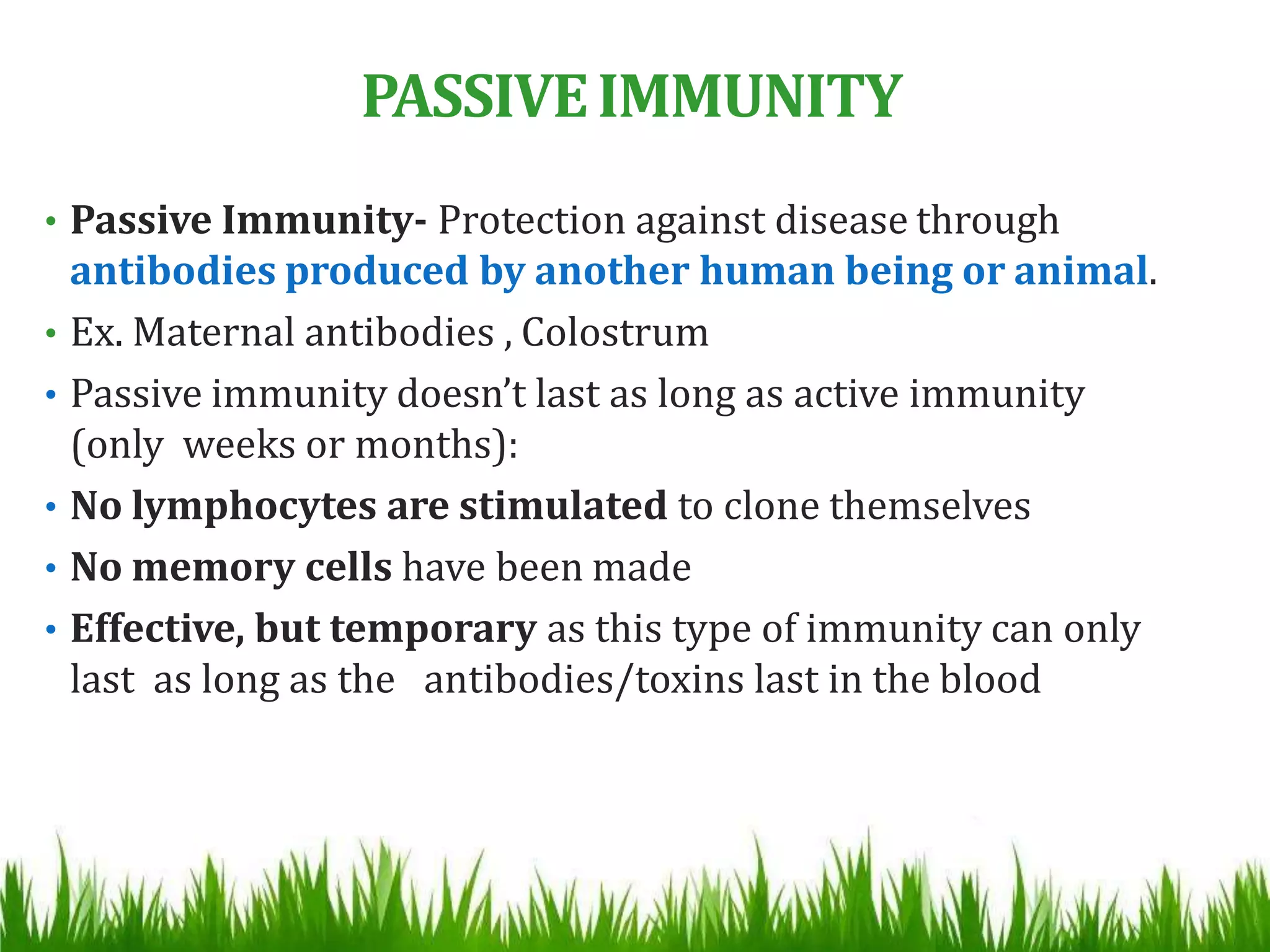 PASSIVE IMMUNITY

• Passive Immunity- Protection against disease through antibodies produced by another human being or animal.

• Ex. Maternal antibodies , Colostrum

• Passive immunity doesn't last as long as active immunity (only weeks or months):

• No lymphocytes are stimulated to clone themselves

• No memory cells have been made

• Effective, but temporary as this type of immunity can only last as long as the antibodies/toxins last in the blood